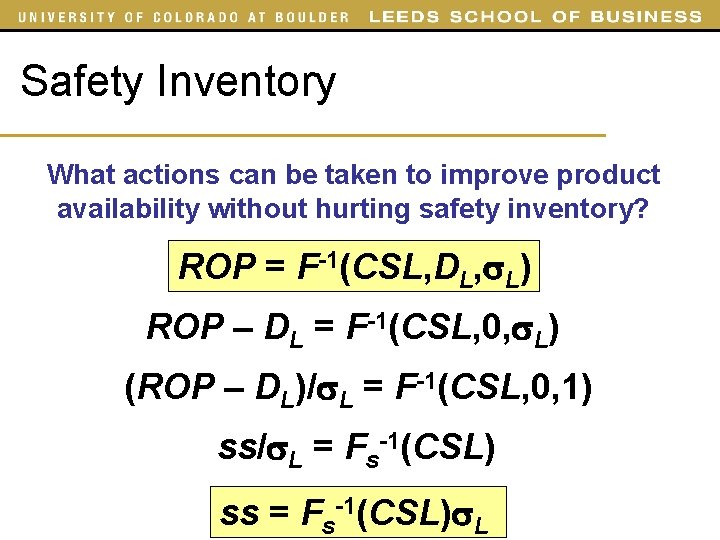 UNIVERSITY OF COLORADO AT BOULDER LEEDS SCHOOL OF BUSINESS

Safety Inventory

What actions can be taken to improve product availability without hurting safety inventory?

$ROP = F^{-1}(CSL, D_L, \sigma_L)$

$ROP - D_L = F^{-1}(CSL, 0, \sigma_L)$

$(ROP - D_L)/\sigma_L = F^{-1}(CSL, 0, 1)$

$ss/\sigma_L = F_s^{-1}(CSL)$

$ss = F_s^{-1}(CSL)\sigma_L$